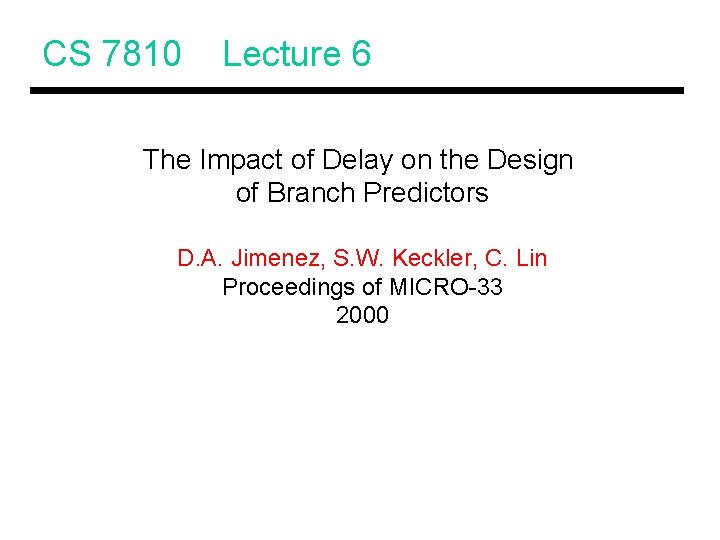 CS 7810 Lecture 6

The Impact of Delay on the Design of Branch Predictors

D.A. Jimenez, S.W. Keckler, C. Lin
Proceedings of MICRO-33
2000